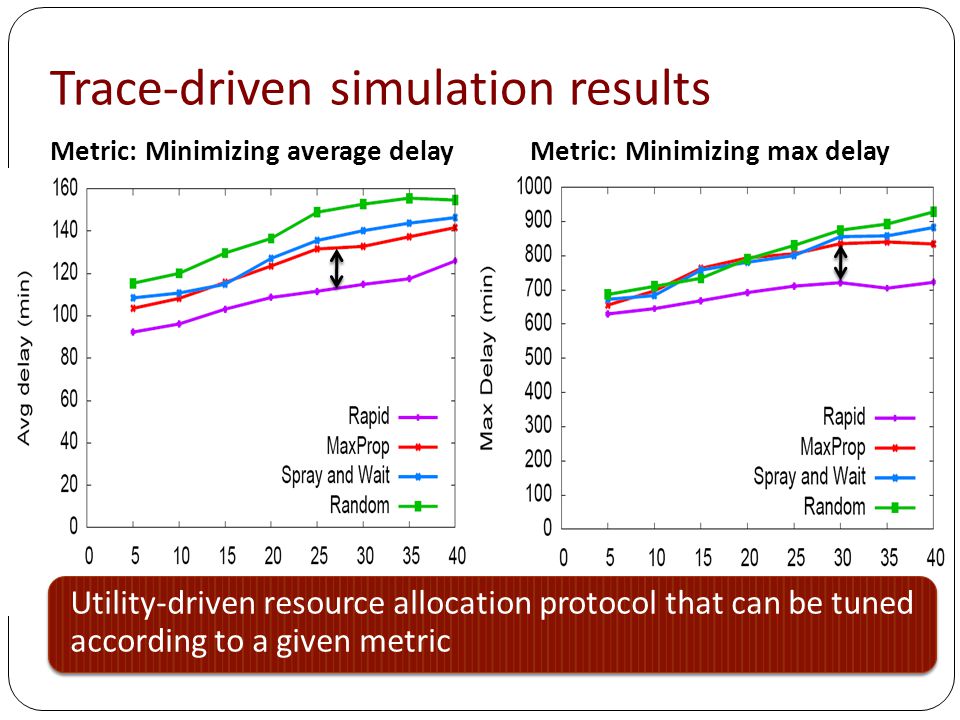 Trace-driven simulation results

Metric: Minimizing average delay

Avg delay (min)

160
140
120
100
80
60
40
20
0

0 5 10 15 20 25 30 35 40

Rapid
MaxProp
Spray and Wait
Random

Metric: Minimizing max delay

Max Delay (min)

1000
900
800
700
600
500
400
300
200
100
0

0 5 10 15 20 25 30 35 40

Rapid
MaxProp
Spray and Wait
Random

Utility-driven resource allocation protocol that can be tuned according to a given metric